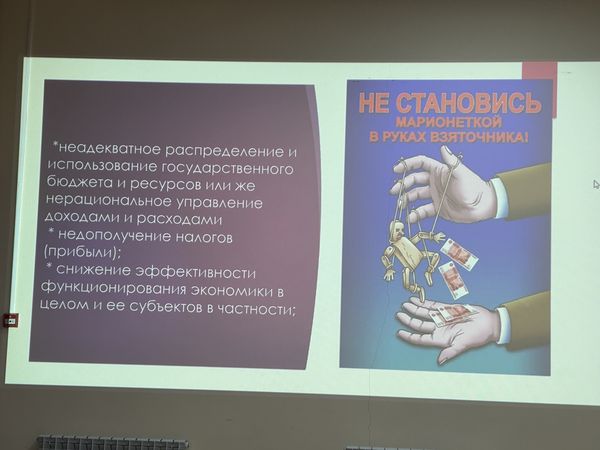 *неадекватное распределение и использование государственного бюджета и ресурсов или же нерациональное управление доходами и расходами
* недополучение налогов (прибыли);
* снижение эффективности функционирования экономики в целом и ее субъектов в частности;

НЕ СТАНОВИСЬ
МАРИОНЕТКОЙ
В РУКАХ ВЗЯТОЧНИКА!